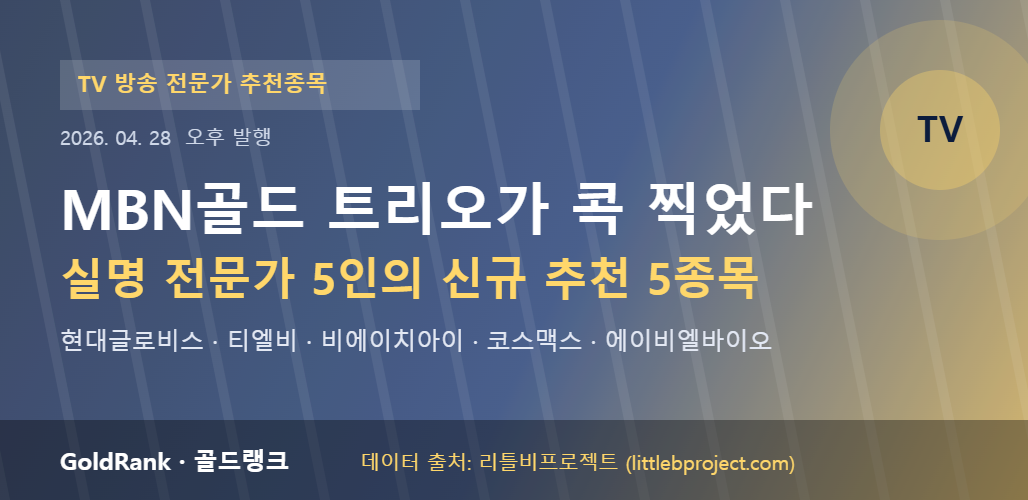 TV 방송 전문가 추천종목

2026. 04. 28 오후 발행

TV

MBN골드 트리오가 콕 찍었다

실명 전문가 5인의 신규 추천 5종목

현대글로비스 · 티엘비 · 비에이치아이 · 코스맥스 · 에이비엘바이오

GoldRank · 골드랭크

데이터 출처: 리틀비프로젝트 (littlebproject.com)